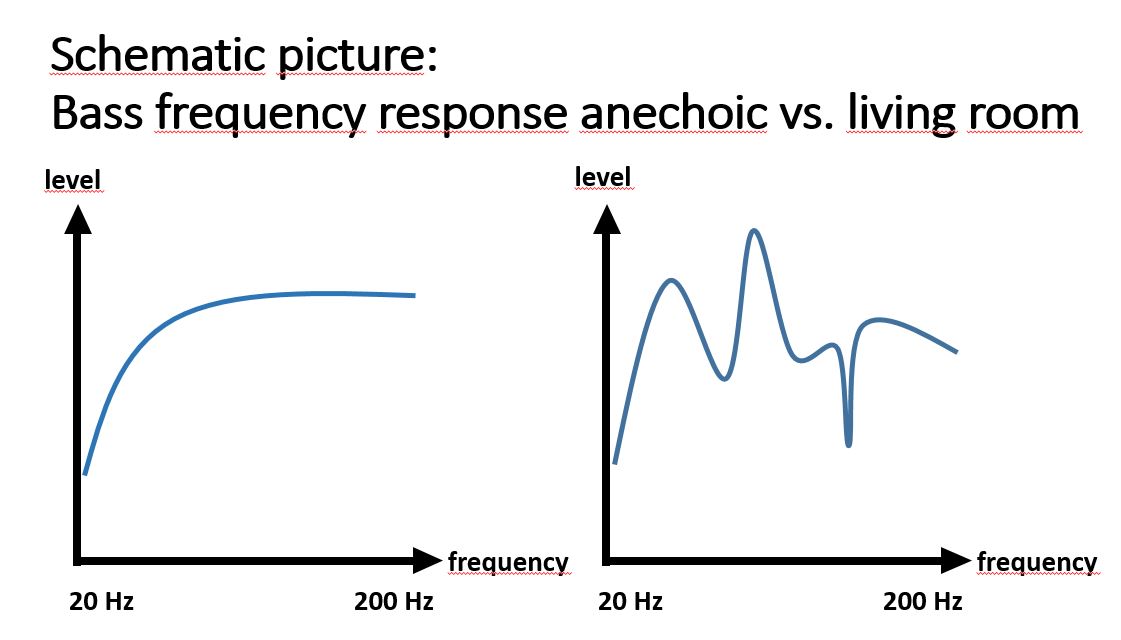 Schematic picture:
Bass frequency response anechoic vs. living room

level

frequency

20 Hz

200 Hz

level

frequency

20 Hz

200 Hz